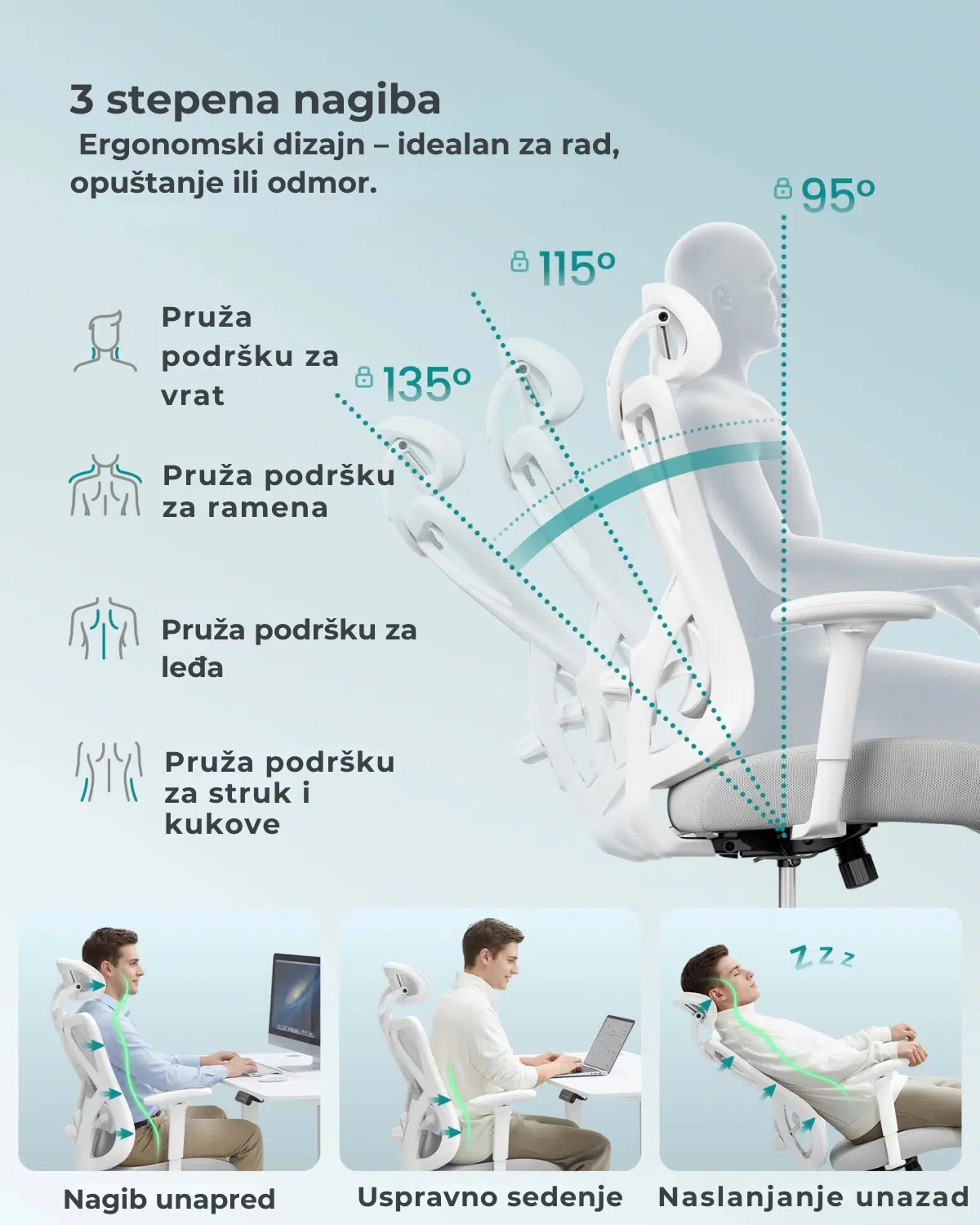 3 stepena nagiba

Ergonomski dizajn – idealan za rad, opuštanje ili odmor.

95°

115°

135°

Pruža podršku za vrat

Pruža podršku za ramena

Pruža podršku za leđa

Pruža podršku za struk i kukove

Z Z Z

Nagib unapred

Uspravno sedenje

Naslanjanje unazad